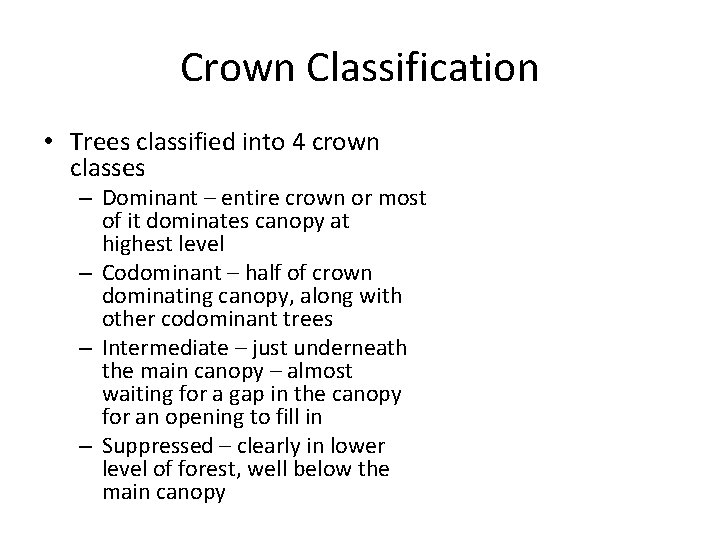 Crown Classification

• Trees classified into 4 crown classes
– Dominant – entire crown or most of it dominates canopy at highest level
– Codominant – half of crown dominating canopy, along with other codominant trees
– Intermediate – just underneath the main canopy – almost waiting for a gap in the canopy for an opening to fill in
– Suppressed – clearly in lower level of forest, well below the main canopy